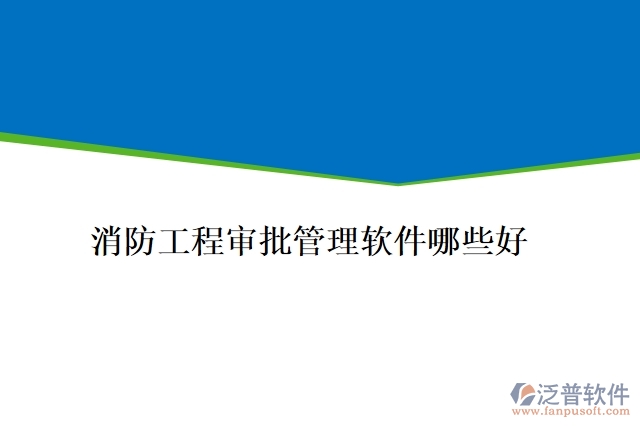 消防工程审批管理软件哪些好

泛普软件
www.fanpusoft.com